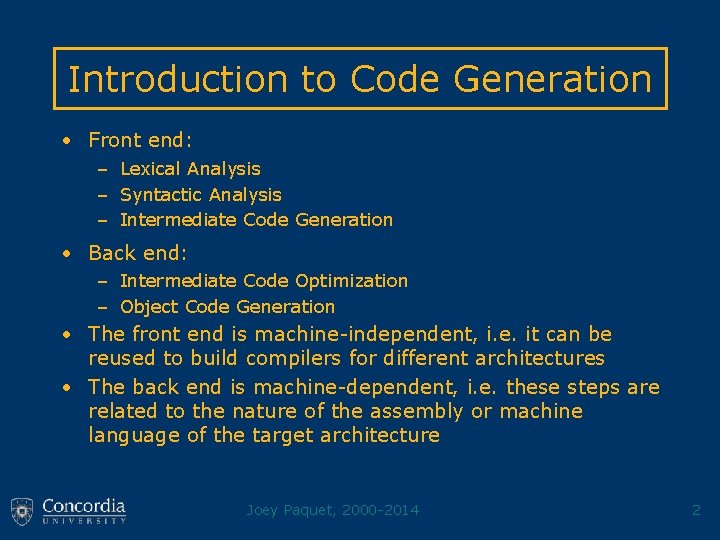 Introduction to Code Generation

• Front end:
– Lexical Analysis
– Syntactic Analysis
– Intermediate Code Generation

• Back end:
– Intermediate Code Optimization
– Object Code Generation

• The front end is machine-independent, i.e. it can be reused to build compilers for different architectures

• The back end is machine-dependent, i.e. these steps are related to the nature of the assembly or machine language of the target architecture

Concordia UNIVERSITY

Joey Paquet, 2000-2014

2